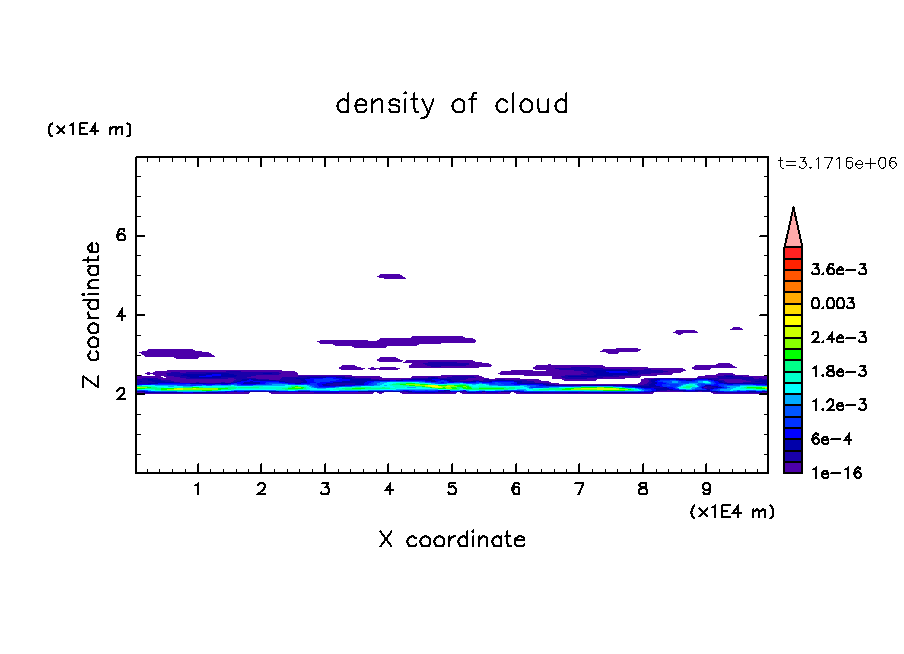 density of cloud

(x1E4 m)

t=3.1716e+06

Z coordinate

6
4
2

3.6e-3
0.003
2.4e-3
1.8e-3
1.2e-3
6e-4
1e-16

1 2 3 4 5 6 7 8 9

(x1E4 m)

X coordinate